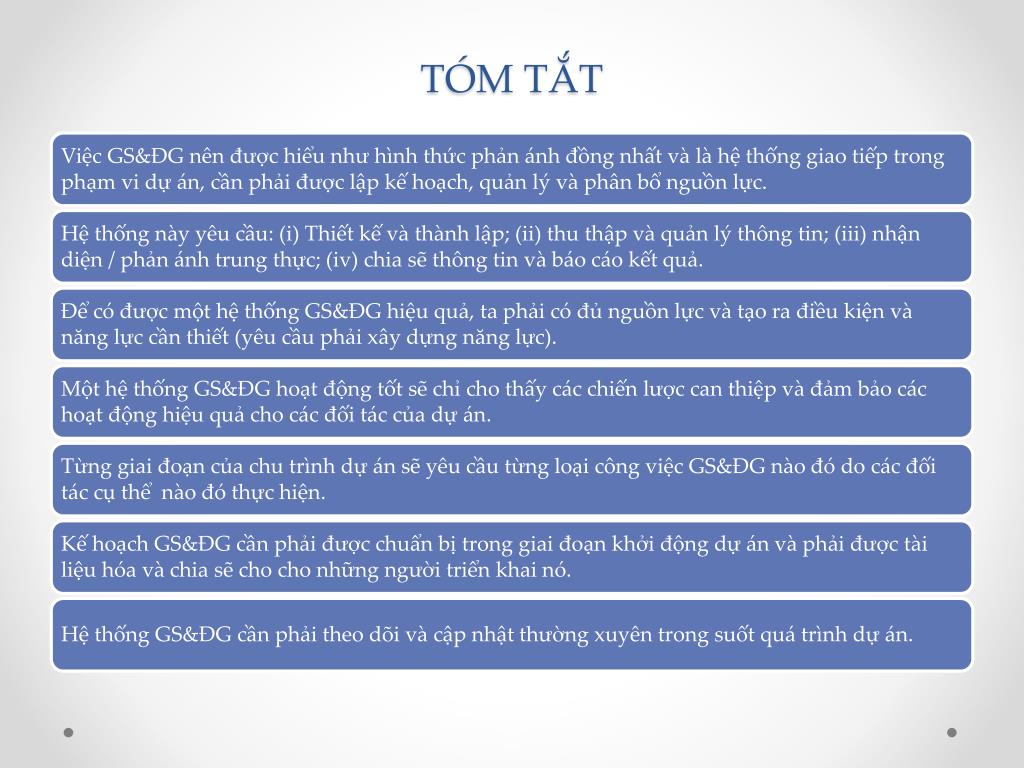 TÓM TẮT

Việc GS&ĐG nên được hiểu như hình thức phản ánh đồng nhất và là hệ thống giao tiếp trong phạm vi dự án, cần phải được lập kế hoạch, quản lý và phân bổ nguồn lực.

Hệ thống này yêu cầu: (i) Thiết kế và thành lập; (ii) thu thập và quản lý thông tin; (iii) nhận diện / phản ánh trung thực; (iv) chia sẽ thông tin và báo cáo kết quả.

Để có được một hệ thống GS&ĐG hiệu quả, ta phải có đủ nguồn lực và tạo ra điều kiện và năng lực cần thiết (yêu cầu phải xây dựng năng lực).

Một hệ thống GS&ĐG hoạt động tốt sẽ chỉ cho thấy các chiến lược can thiệp và đảm bảo các hoạt động hiệu quả cho các đối tác của dự án.

Từng giai đoạn của chu trình dự án sẽ yêu cầu từng loại công việc GS&ĐG nào đó do các đối tác cụ thể nào đó thực hiện.

Kế hoạch GS&ĐG cần phải được chuẩn bị trong giai đoạn khởi động dự án và phải được tài liệu hóa và chia sẽ cho cho những người triển khai nó.

Hệ thống GS&ĐG cần phải theo dõi và cập nhật thường xuyên trong suốt quá trình dự án.